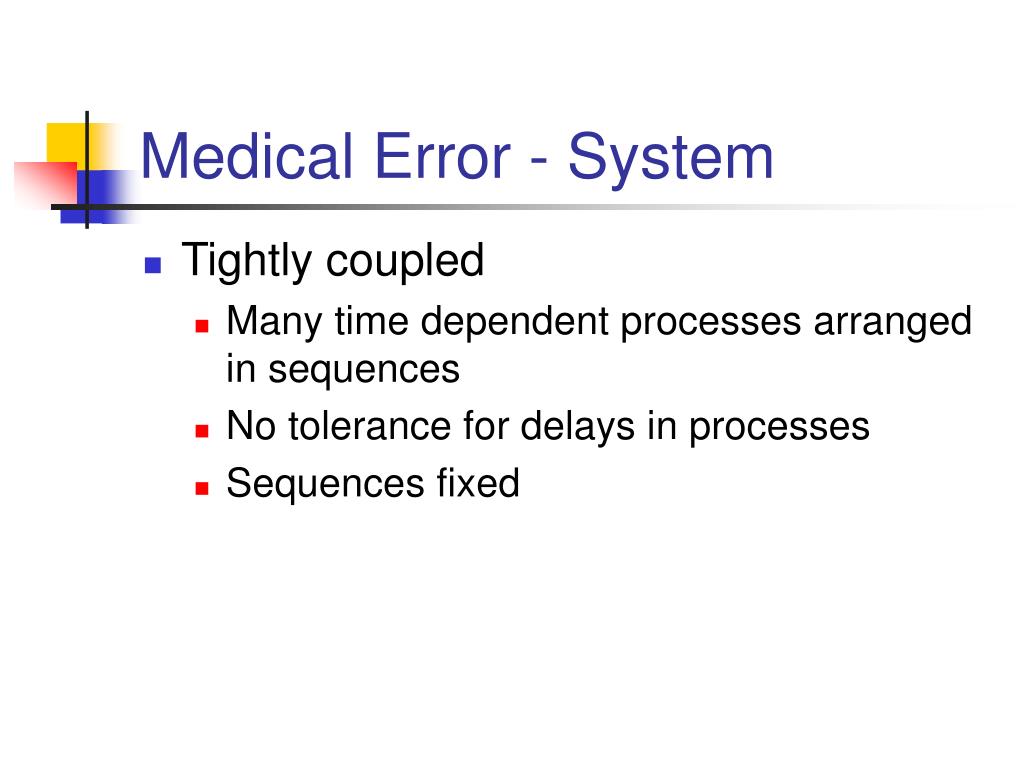 Medical Error - System

Tightly coupled

Many time dependent processes arranged in sequences

No tolerance for delays in processes

Sequences fixed